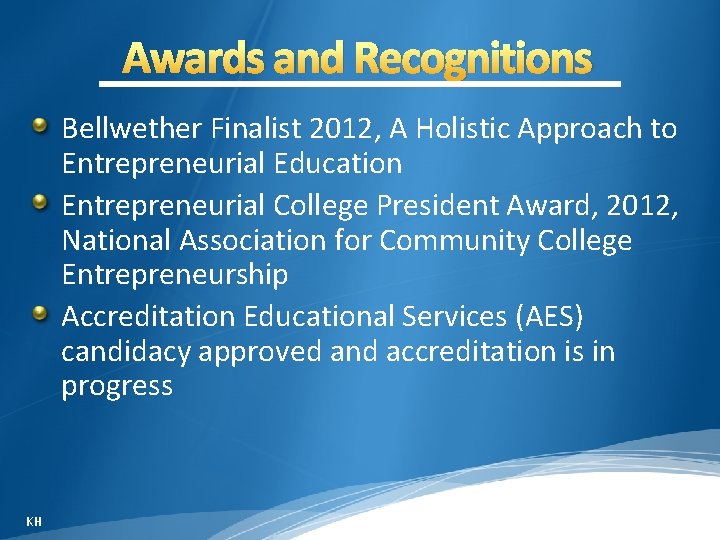 Awards and Recognitions

Bellwether Finalist 2012, A Holistic Approach to Entrepreneurial Education

Entrepreneurial College President Award, 2012, National Association for Community College Entrepreneurship

Accreditation Educational Services (AES) candidacy approved and accreditation is in progress

KH